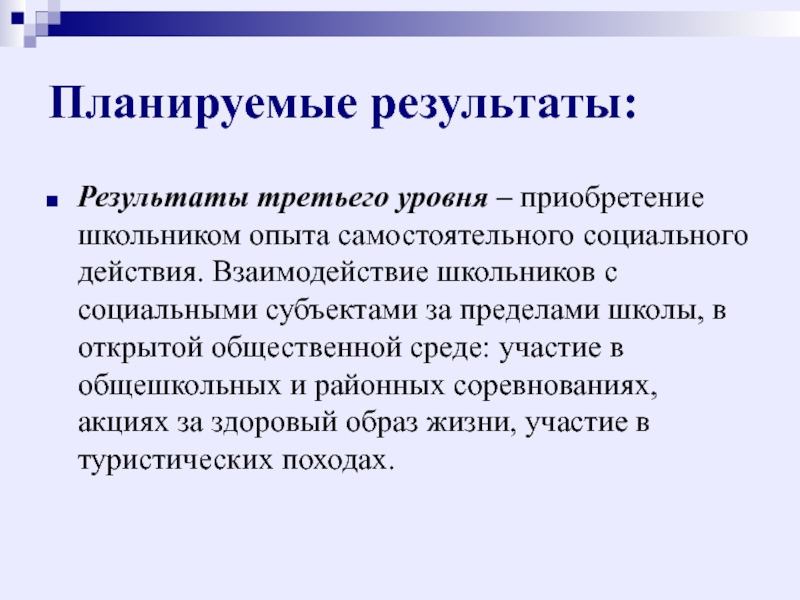 Планируемые результаты:

Результаты третьего уровня – приобретение школьником опыта самостоятельного социального действия. Взаимодействие школьников с социальными субъектами за пределами школы, в открытой общественной среде: участие в общешкольных и районных соревнованиях, акциях за здоровый образ жизни, участие в туристических походах.